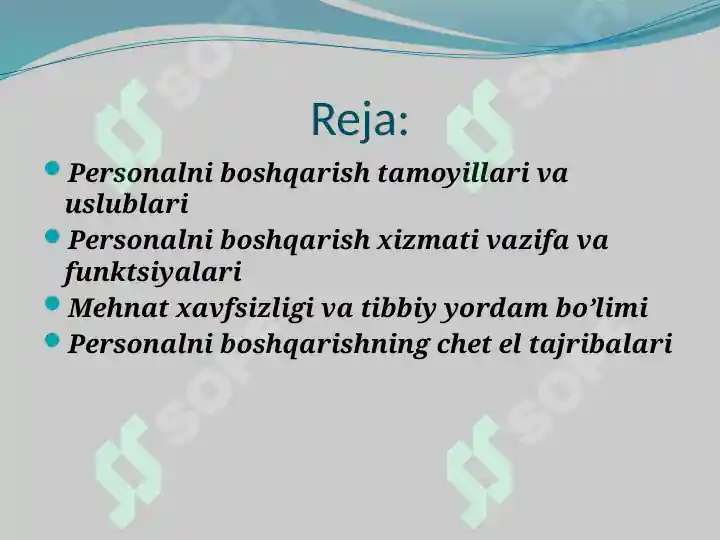 Reja:

Personalni boshqarish tamoyillari va uslublari

Personalni boshqarish xizmati vazifa va funktsiyalari

Mehnat xavfsizligi va tibbiy yordam bo’limi

Personalni boshqarishning chet el tajribalari